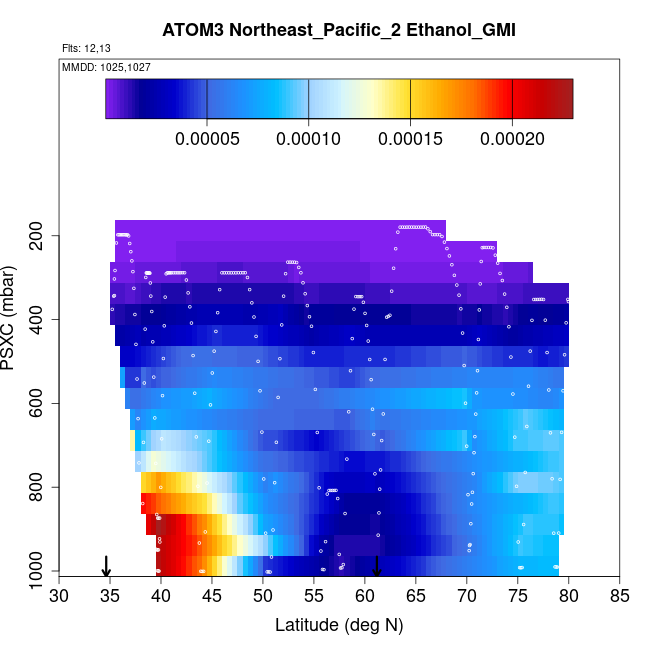 ATOM3 Northeast_Pacific_2 Ethanol_GMI

Flts: 12,13

MMDD: 1025,1027

0.00005 0.00010 0.00015 0.00020

PSXC (mbar)

200
400
600
800
1000

30 35 40 45 50 55 60 65 70 75 80 85

Latitude (deg N)